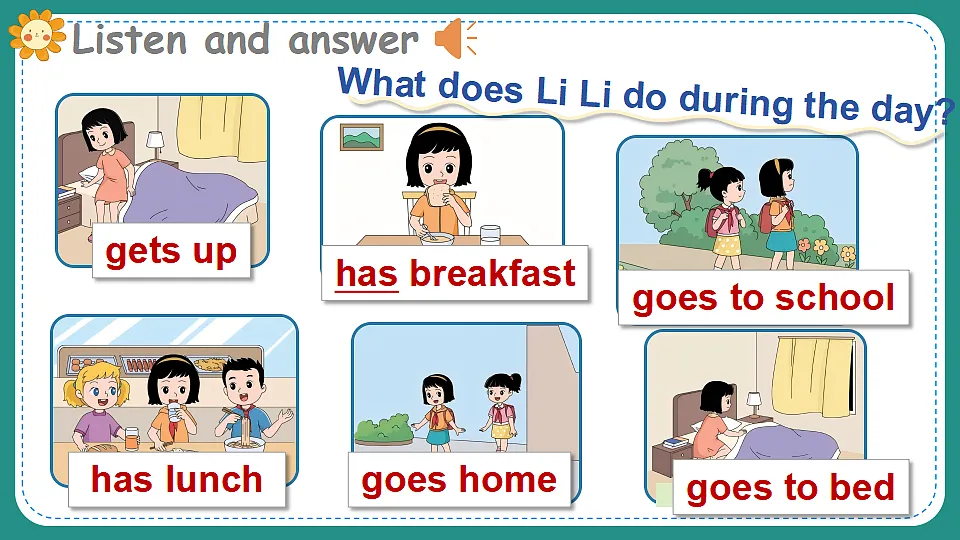 Listen and answer

What does Li Li do during the day?

gets up

has breakfast

goes to school

has lunch

goes home

goes to bed